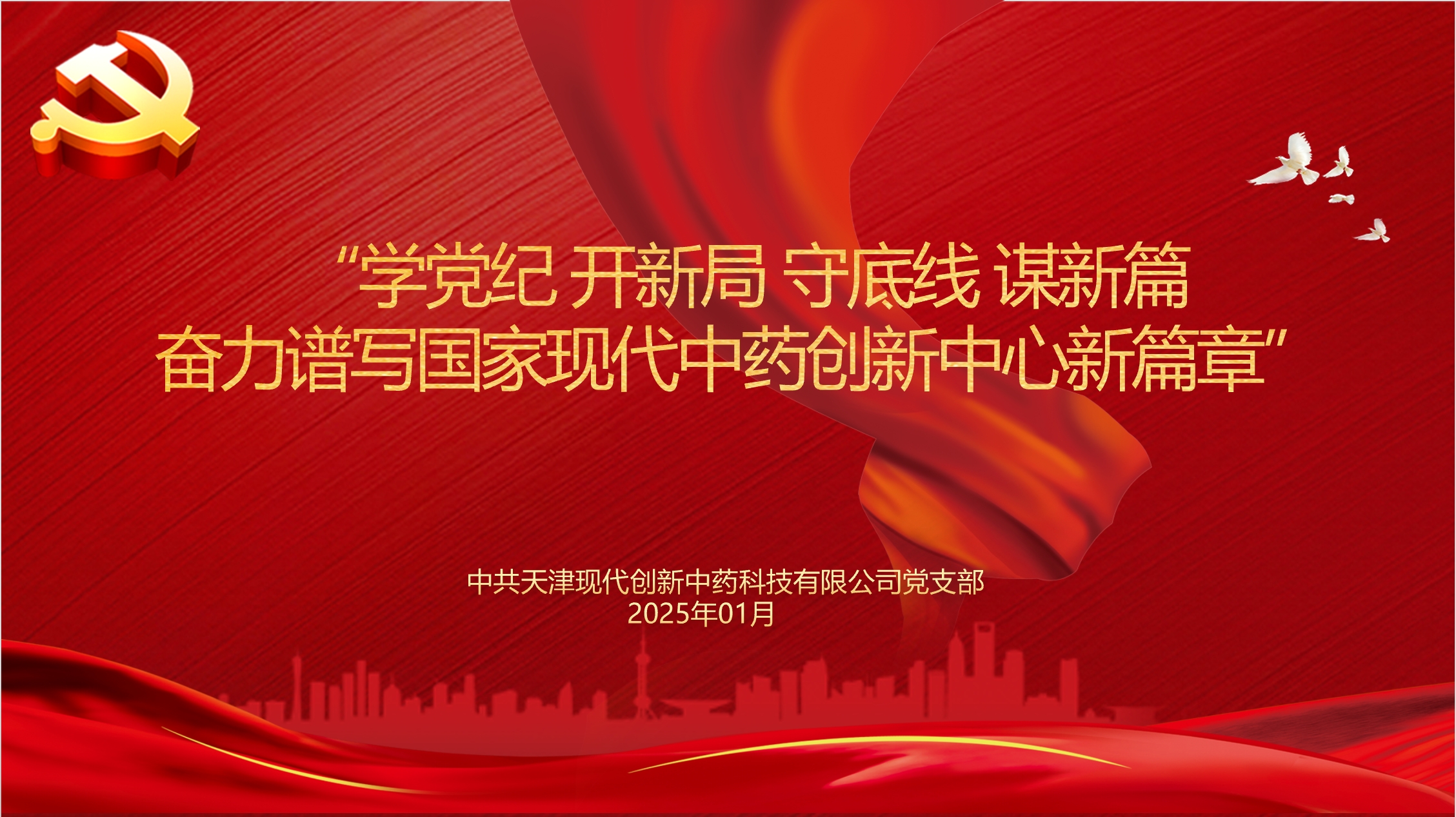 “学党纪 开新局 守底线 谋新篇
奋力谱写国家现代中药创新中心新篇章”

中共天津现代创新中药科技有限公司党支部
2025年01月